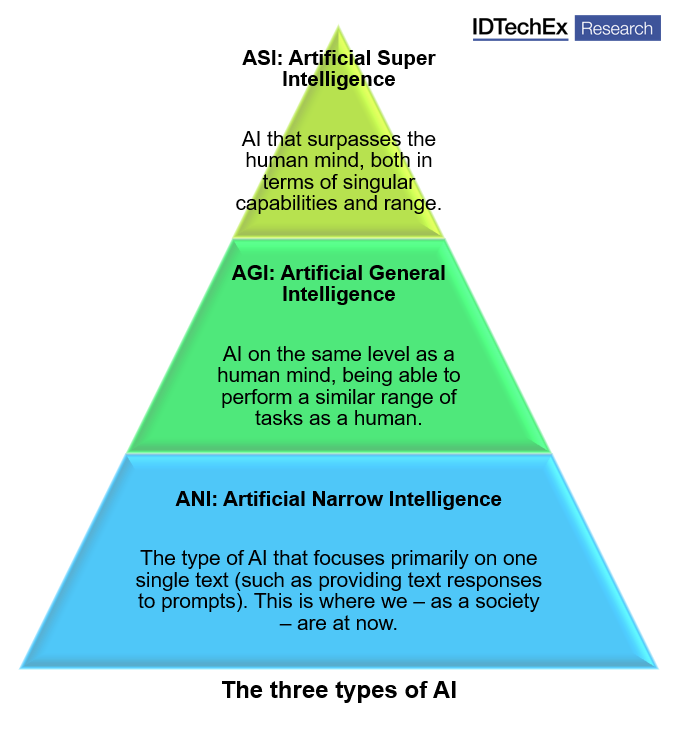 IDTechEx Research

ASI: Artificial Super Intelligence

AI that surpasses the human mind, both in terms of singular capabilities and range.

AGI: Artificial General Intelligence

AI on the same level as a human mind, being able to perform a similar range of tasks as a human.

ANI: Artificial Narrow Intelligence

The type of AI that focuses primarily on one single text (such as providing text responses to prompts). This is where we – as a society – are at now.

The three types of AI